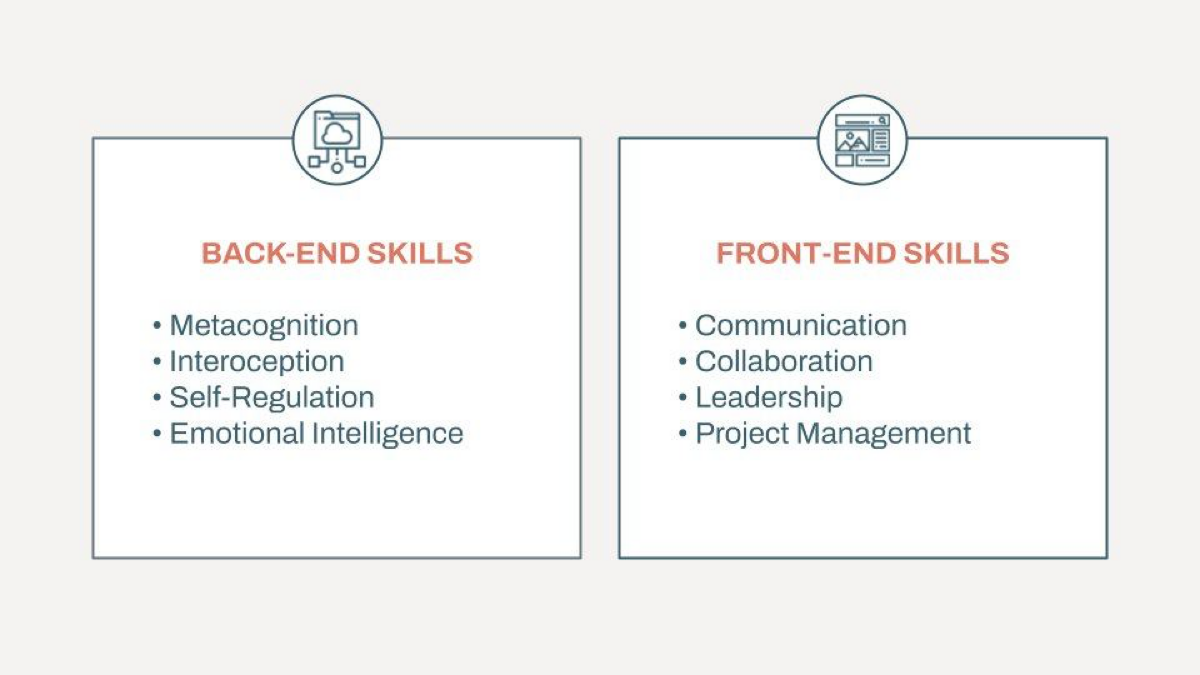 BACK-END SKILLS

• Metacognition
• Interoception
• Self-Regulation
• Emotional Intelligence

FRONT-END SKILLS

• Communication
• Collaboration
• Leadership
• Project Management